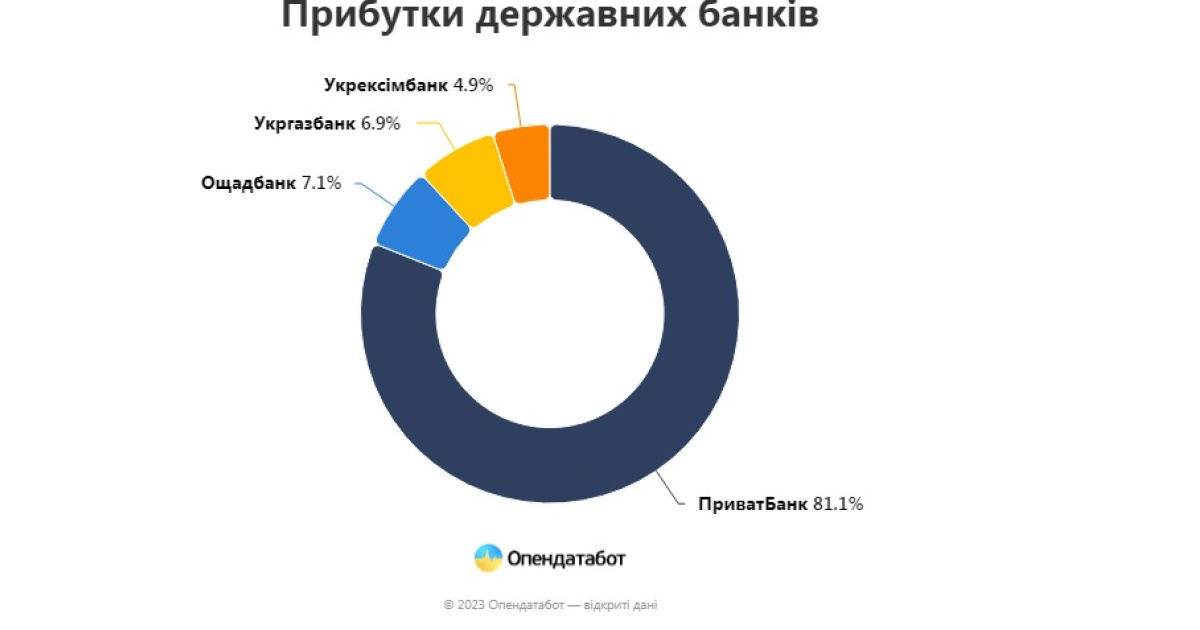 Прибутки державних банків

Укрексімбанк 4.9%

Укргазбанк 6.9%

Ощадбанк 7.1%

ПриватБанк 81.1%

Опендатабот

© 2023 Опендатабот — відкриті дані